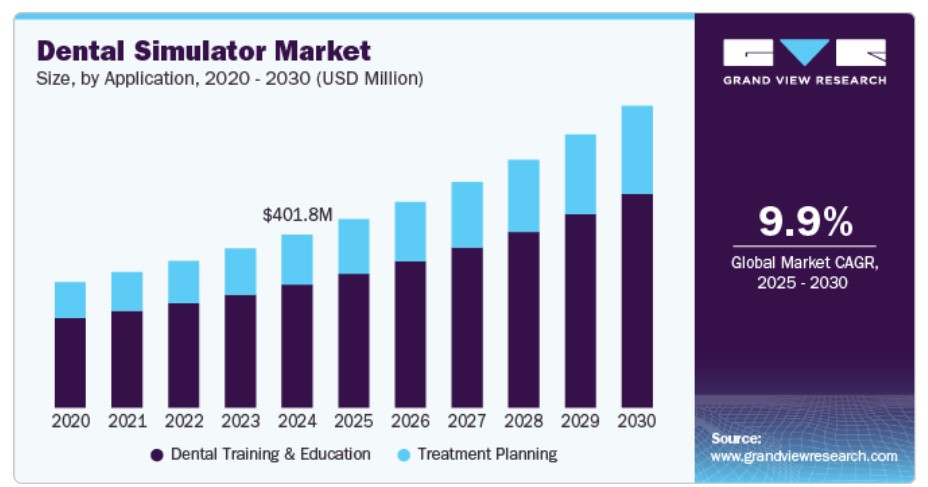 Dental Simulator Market
Size, by Application, 2020 - 2030 (USD Million)

$401.8M

2020 2021 2022 2023 2024 2025 2026 2027 2028 2029 2030

Dental Training & Education Treatment Planning

GRAND VIEW RESEARCH

9.9%
Global Market CAGR, 2025 - 2030

Source:
www.grandviewresearch.com